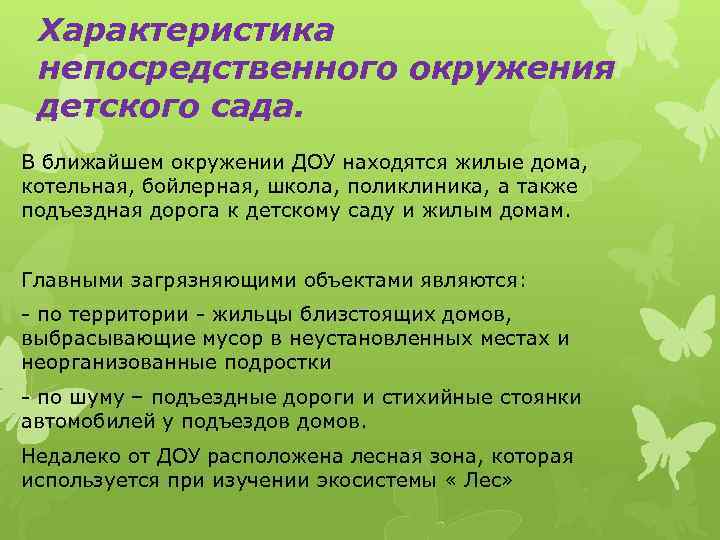 Характеристика непосредственного окружения детского сада.

В ближайшем окружении ДОУ находятся жилые дома, котельная, бойлерная, школа, поликлиника, а также подъездная дорога к детскому саду и жилым домам.

Главными загрязняющими объектами являются:

- по территории - жильцы близстоящих домов, выбрасывающие мусор в неустановленных местах и неорганизованные подростки

- по шуму – подъездные дороги и стихийные стоянки автомобилей у подъездов домов.

Недалеко от ДОУ расположена лесная зона, которая используется при изучении экосистемы « Лес»